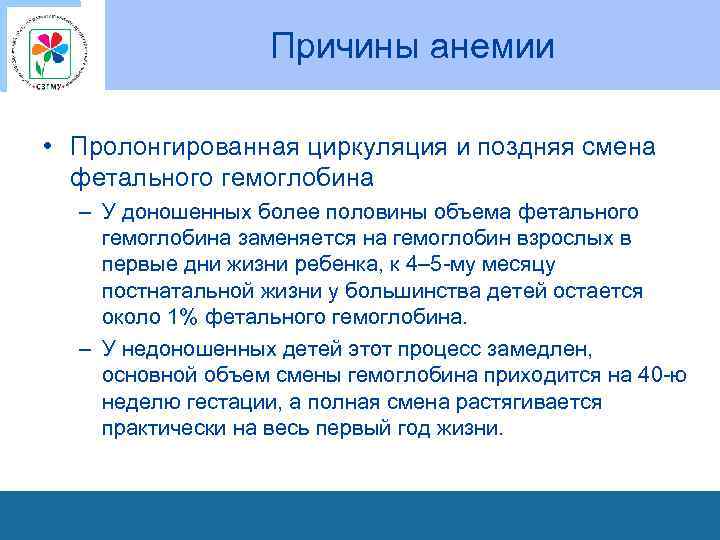 СЗГМУ

Причины анемии

• Пролонгированная циркуляция и поздняя смена фетального гемоглобина

– У доношенных более половины объема фетального гемоглобина заменяется на гемоглобин взрослых в первые дни жизни ребенка, к 4–5-му месяцу постнатальной жизни у большинства детей остается около 1% фетального гемоглобина.

– У недоношенных детей этот процесс замедлен, основной объем смены гемоглобина приходится на 40-ю неделю гестации, а полная смена растягивается практически на весь первый год жизни.